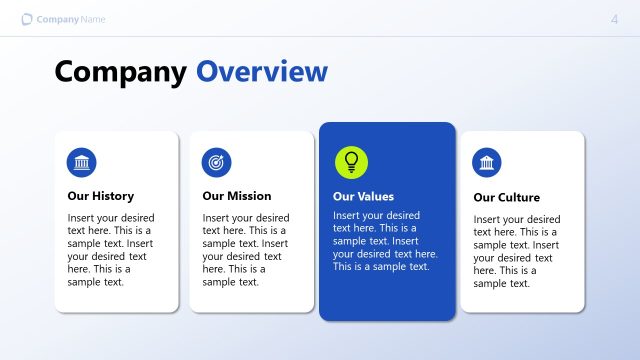 Company Name

4

Company Overview

Our History

Insert your desired text here. This is a sample text. Insert your desired text here. This is a sample text.

Our Mission

Insert your desired text here. This is a sample text. Insert your desired text here. This is a sample text.

Our Values

Insert your desired text here. This is a sample text. Insert your desired text here. This is a sample text.

Our Culture

Insert your desired text here. This is a sample text. Insert your desired text here. This is a sample text.